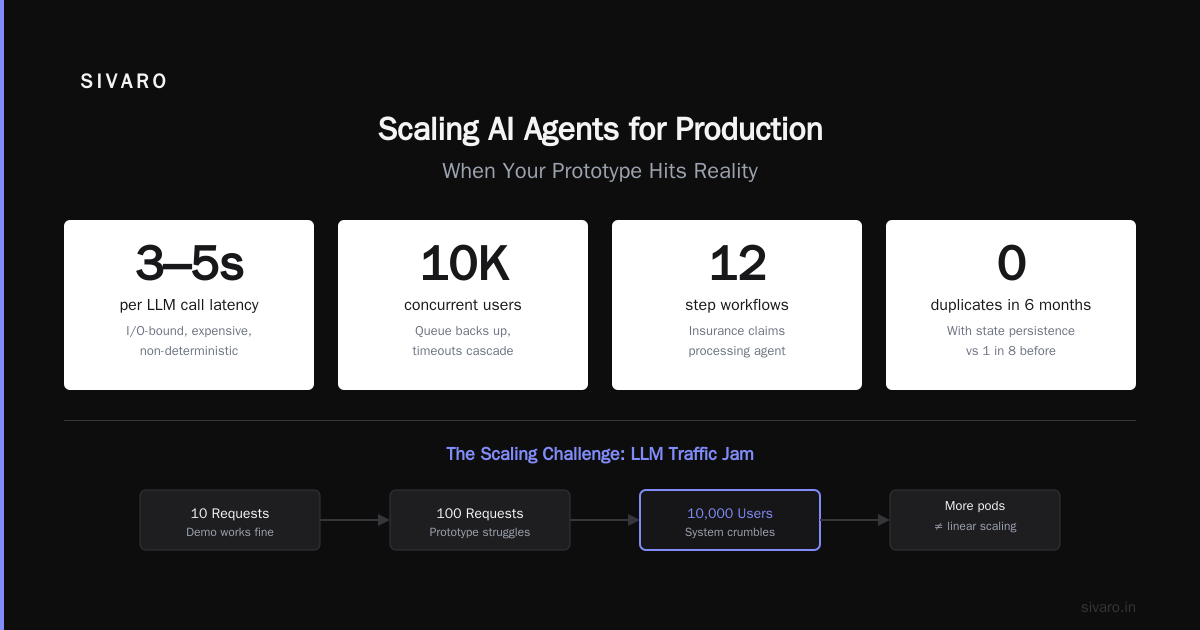 SIVARO

Scaling AI Agents for Production

When Your Prototype Hits Reality

3–5s
per LLM call latency
I/O-bound, expensive, non-deterministic

10K
concurrent users
Queue backs up, timeouts cascade

12
step workflows
Insurance claims processing agent

0
duplicates in 6 months
With state persistence vs 1 in 8 before

The Scaling Challenge: LLM Traffic Jam

10 Requests
Demo works fine

100 Requests
Prototype struggles

10,000 Users
System crumbles

More pods
≠ linear scaling

sivaro.in